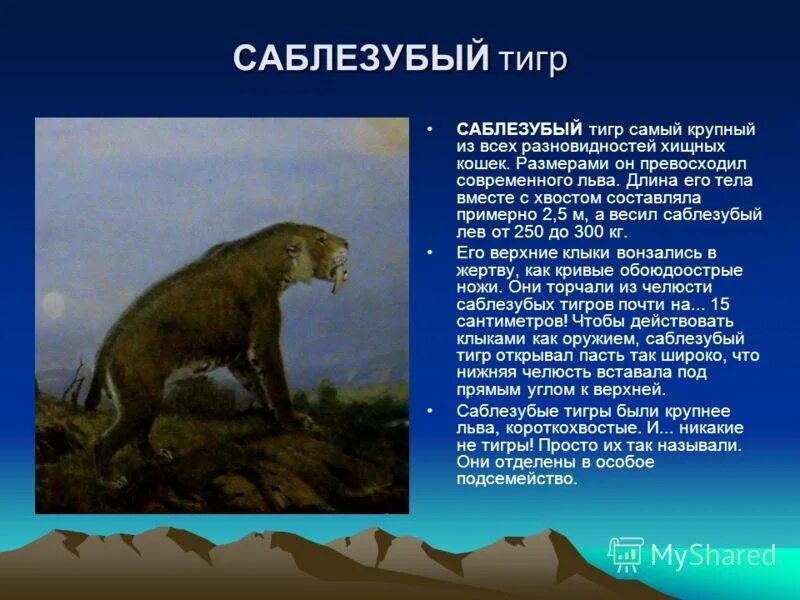 САБЛЕЗУБЫЙ тигр

• САБЛЕЗУБЫЙ тигр самый крупный из всех разновидностей хищных кошек. Размерами он превосходил современного льва. Длина его тела вместе с хвостом составляла примерно 2,5 м, а весил саблезубый лев от 250 до 300 кг.

• Его верхние клыки вонзались в жертву, как кривые обоюдоострые ножи. Они торчали из челюсти саблезубых тигров почти на... 15 сантиметров! Чтобы действовать клыками как оружием, саблезубый тигр открывал пасть так широко, что нижняя челюсть вставала под прямым углом к верхней.

• Саблезубые тигры были крупнее льва, короткохвостые. И... никакие не тигры! Просто их так называли. Они отделены в особое подсемейство.

MyShared